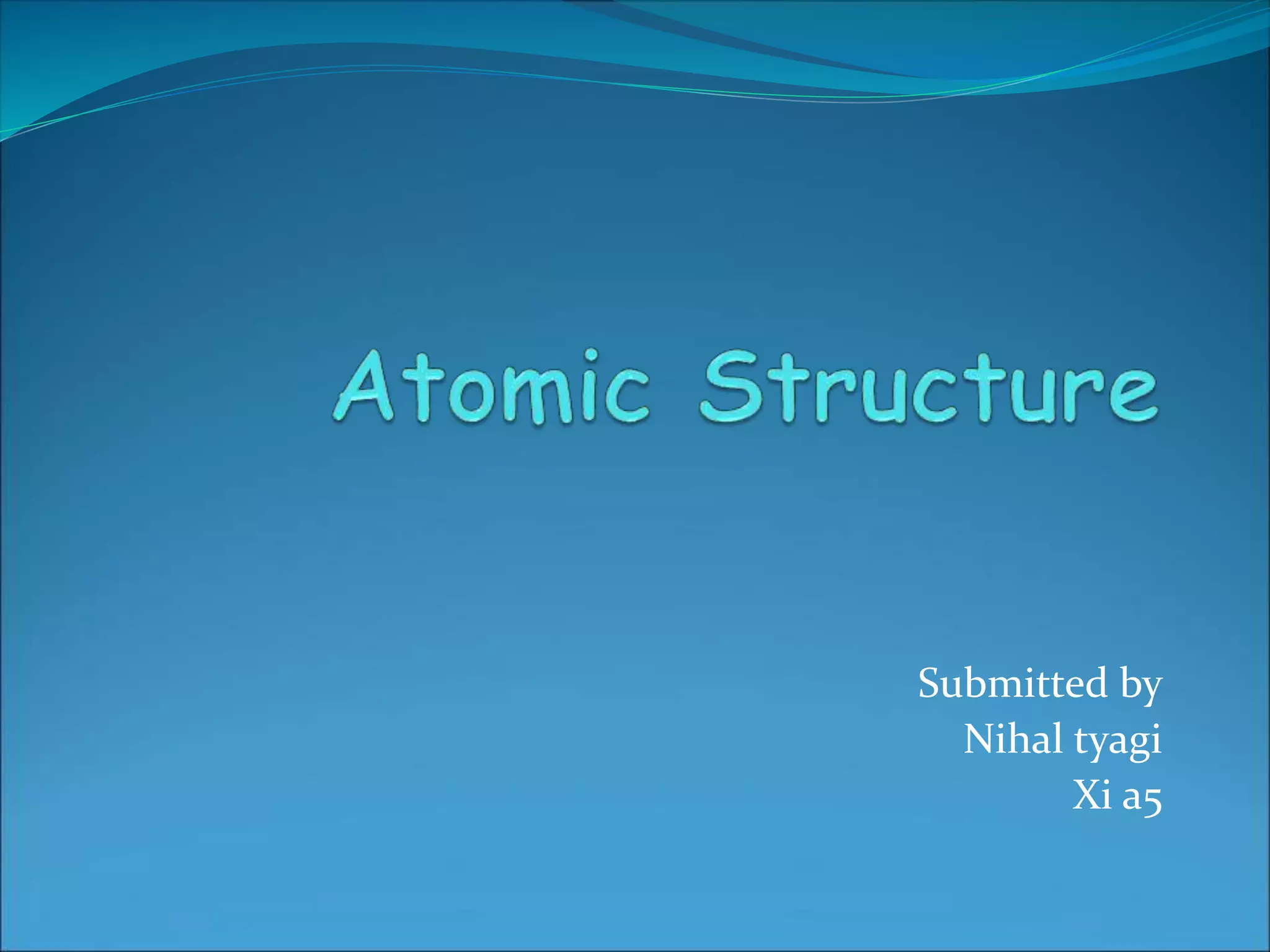 Atomic Structure

Submitted by
Nihal tyagi
Xi a5